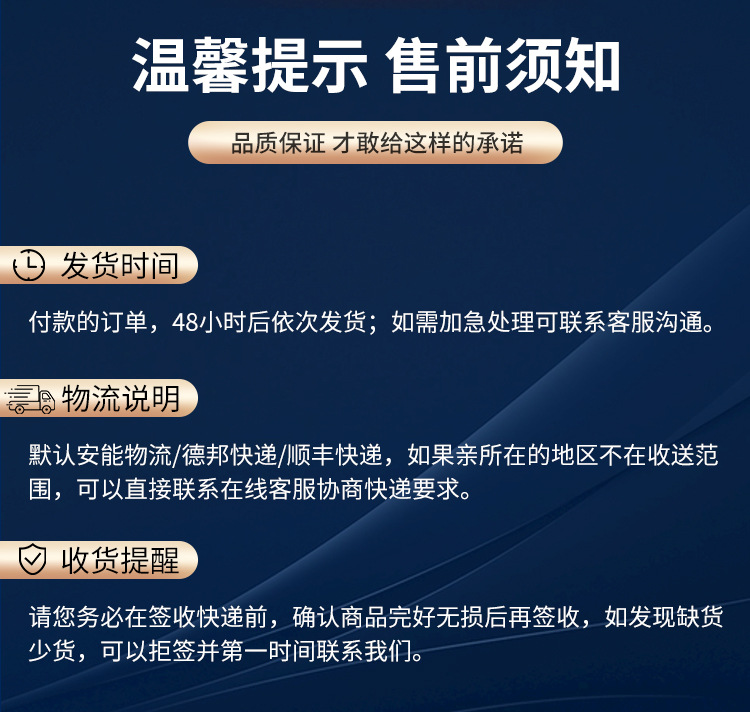 温馨提示 售前须知

品质保证 才敢给这样的承诺

发货时间

付款的订单，48小时后依次发货；如需加急处理可联系客服沟通。

物流说明

默认安能物流/德邦快递/顺丰快递，如果亲所在的地区不在收送范围，可以直接联系在线客服协商快递要求。

收货提醒

请您务必在签收快递前，确认商品完好无损后再签收，如发现缺货少货，可以拒签并第一时间联系我们。